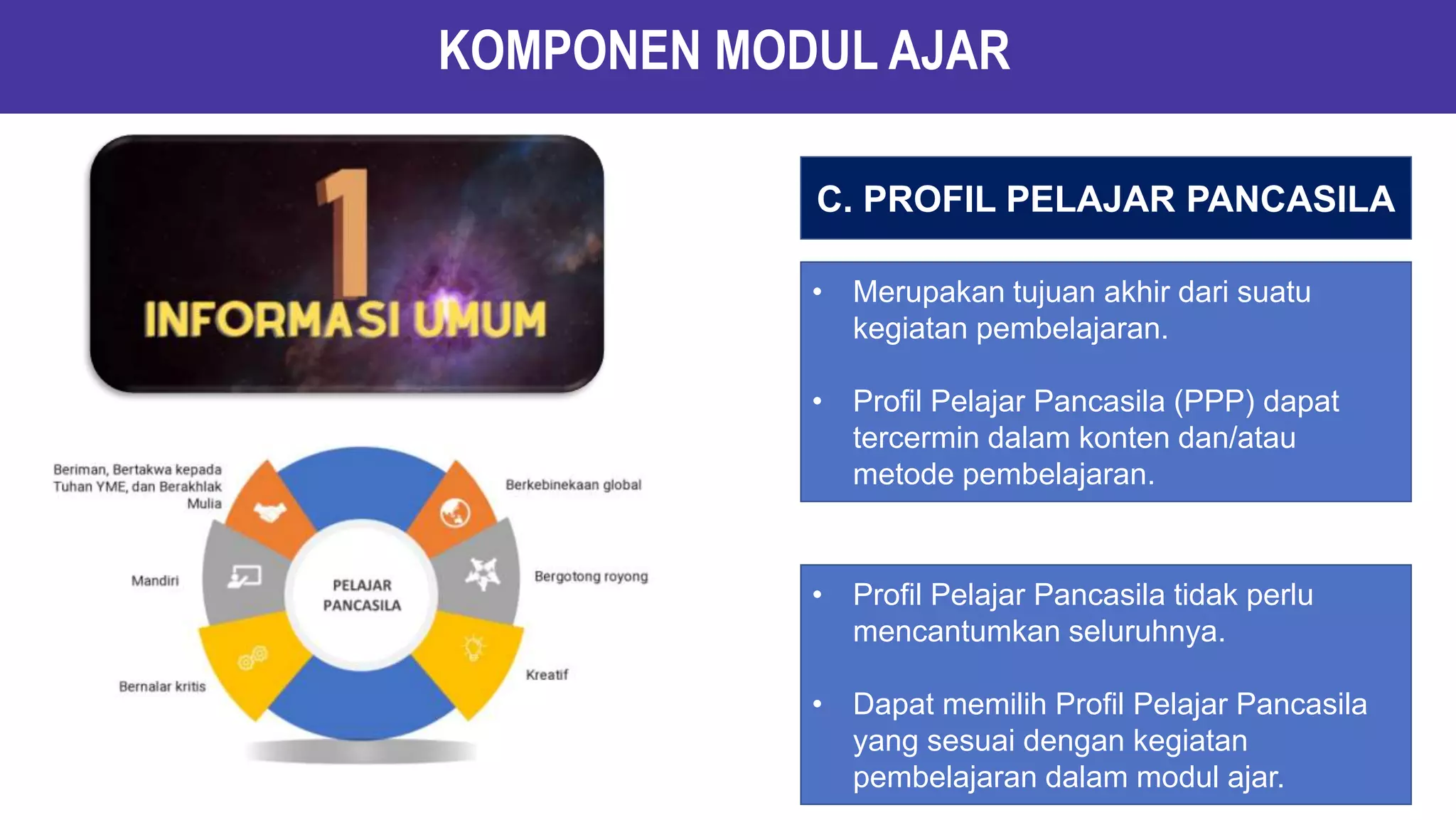 KOMPONEN MODUL AJAR

1
INFORMASI UMUM

Beriman, Bertakwa kepada Tuhan YME, dan Berakhlak Mulia

Berkebinekaan global

Mandiri

PELAJAR PANCASILA

Bergotong royong

Bernalar kritis

Kreatif

C. PROFIL PELAJAR PANCASILA

• Merupakan tujuan akhir dari suatu kegiatan pembelajaran.

• Profil Pelajar Pancasila (PPP) dapat tercermin dalam konten dan/atau metode pembelajaran.

• Profil Pelajar Pancasila tidak perlu mencantumkan seluruhnya.

• Dapat memilih Profil Pelajar Pancasila yang sesuai dengan kegiatan pembelajaran dalam modul ajar.